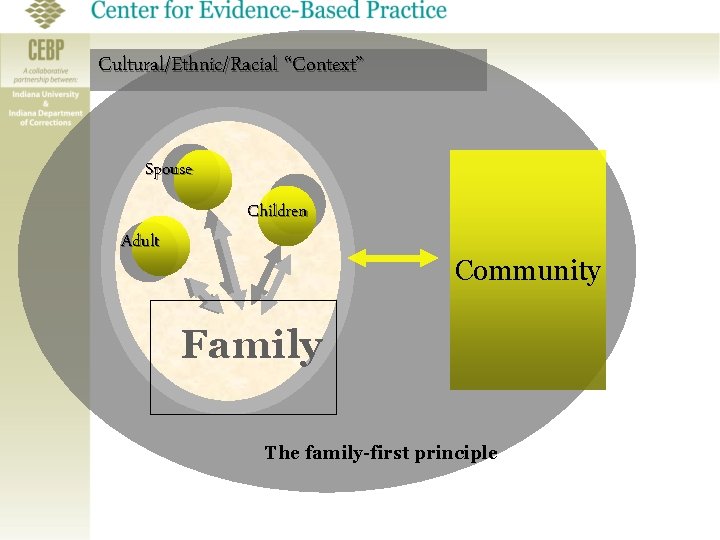 Center for Evidence-Based Practice

CEBP
A collaborative partnership between:
Indiana University
&
Indiana Department of Corrections

Cultural/Ethnic/Racial "Context"

Spouse

Children

Adult

Family

Community

The family-first principle